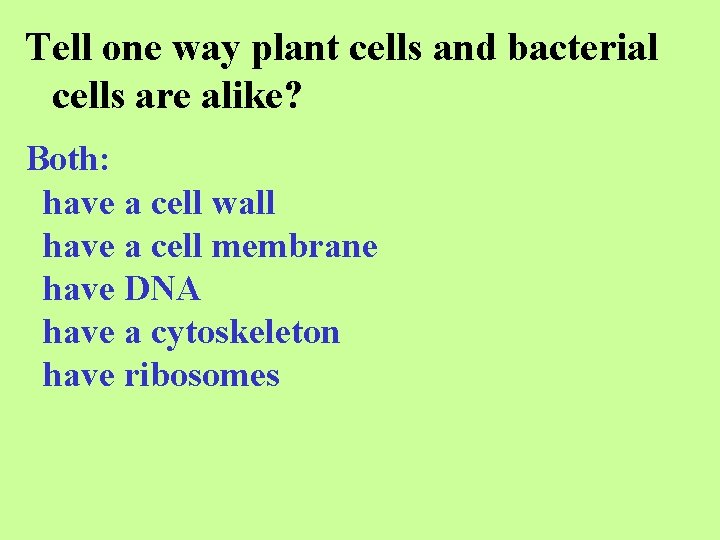 Tell one way plant cells and bacterial cells are alike?

Both:
have a cell wall
have a cell membrane
have DNA
have a cytoskeleton
have ribosomes